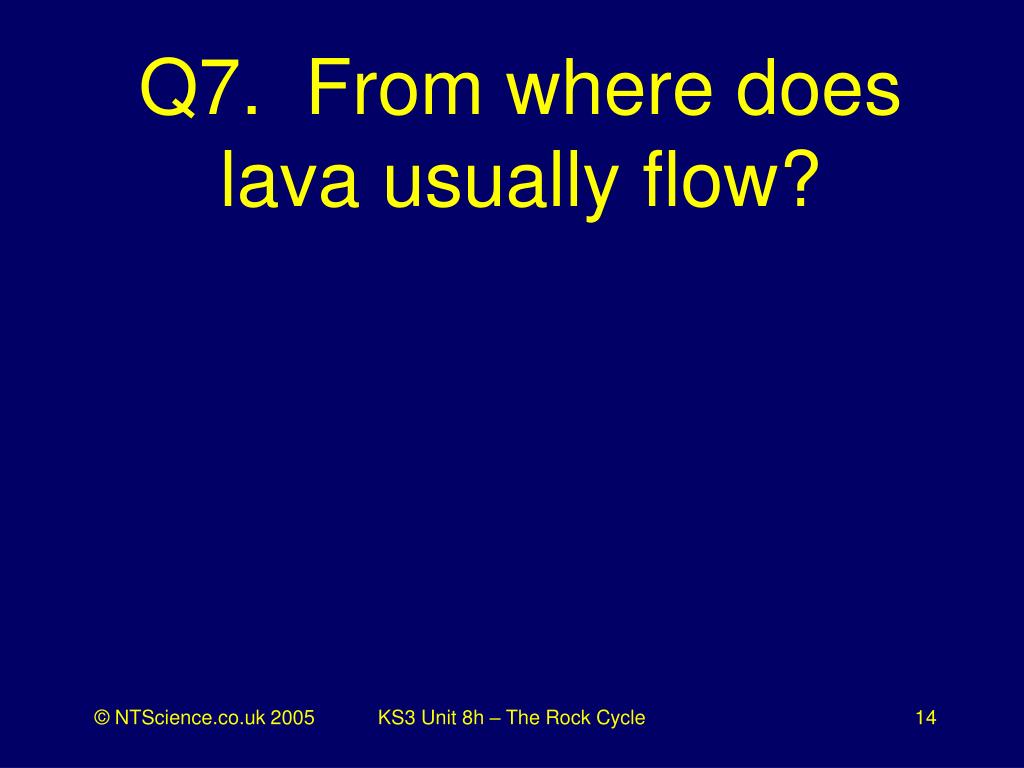 Q7. From where does lava usually flow?

© NTScience.co.uk 2005

KS3 Unit 8h – The Rock Cycle

14